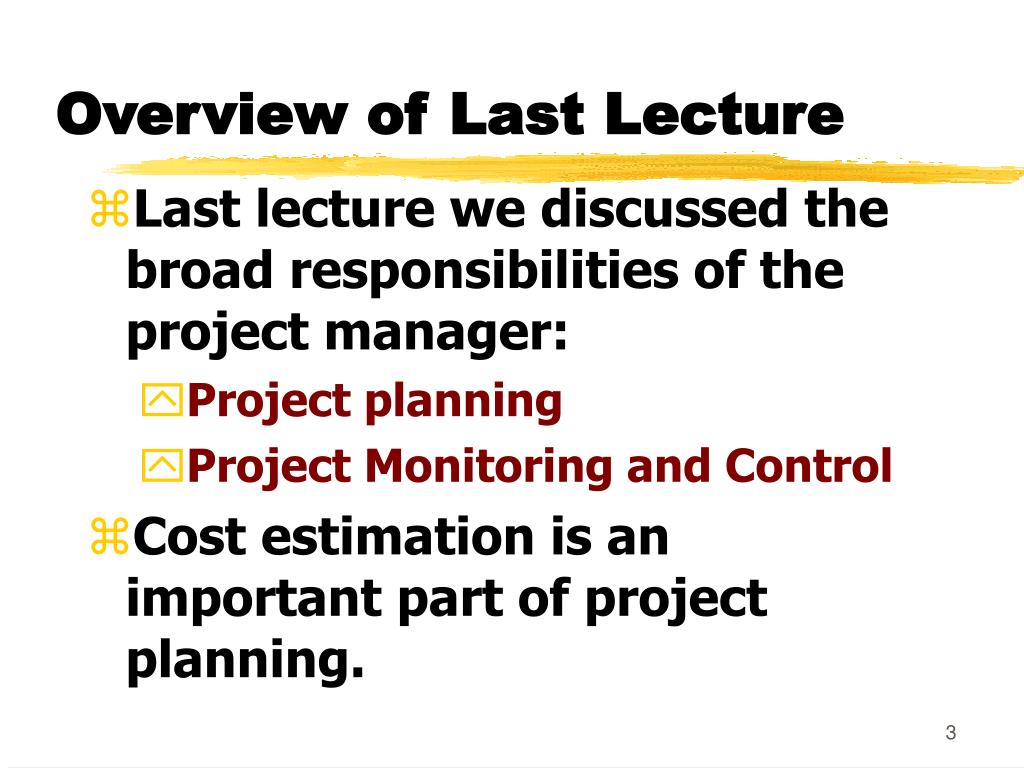 Overview of Last Lecture

Last lecture we discussed the broad responsibilities of the project manager:

Project planning

Project Monitoring and Control

Cost estimation is an important part of project planning.

3